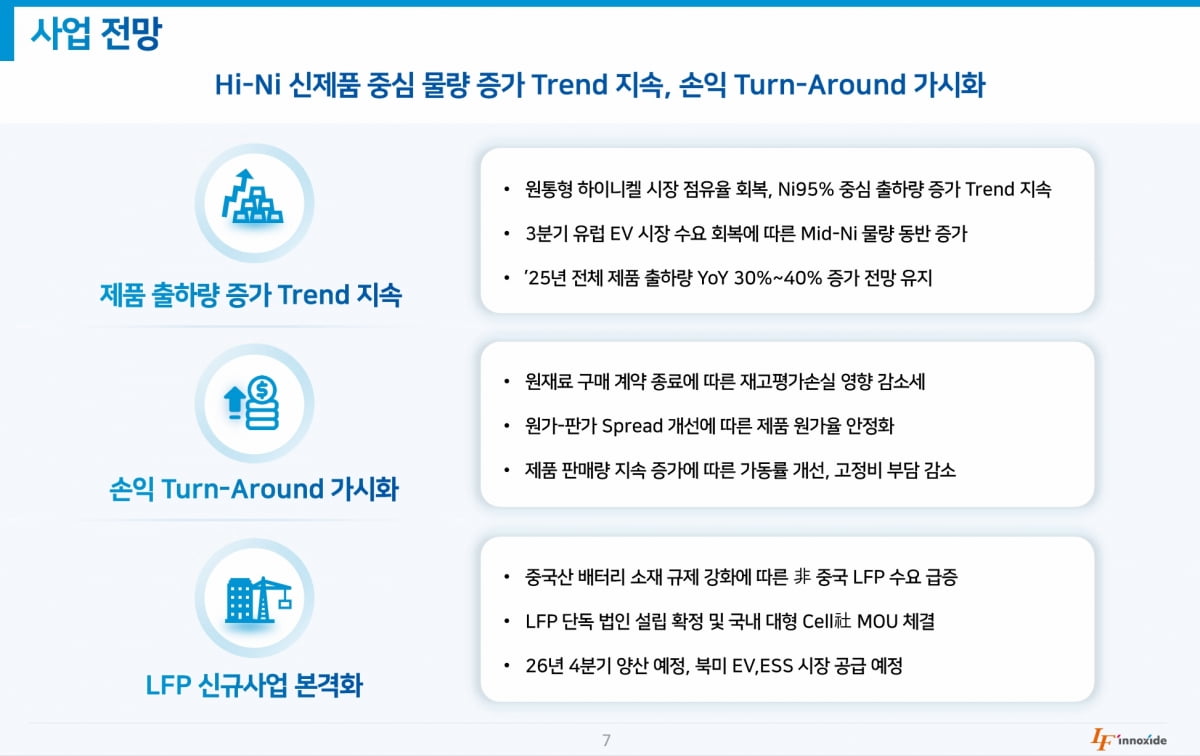 사업 전망

Hi-Ni 신제품 중심 물량 증가 Trend 지속, 손익 Turn-Around 가시화

제품 출하량 증가 Trend 지속

• 원통형 하이니켈 시장 점유율 회복, Ni95% 중심 출하량 증가 Trend 지속
• 3분기 유럽 EV 시장 수요 회복에 따른 Mid-Ni 물량 동반 증가
• '25년 전체 제품 출하량 YoY 30%~40% 증가 전망 유지

손익 Turn-Around 가시화

• 원재료 구매 계약 종료에 따른 재고평가손실 영향 감소세
• 원가-판가 Spread 개선에 따른 제품 원가율 안정화
• 제품 판매량 지속 증가에 따른 가동률 개선, 고정비 부담 감소

LFP 신규사업 본격화

• 중국산 배터리 소재 규제 강화에 따른 非 중국 LFP 수요 급증
• LFP 단독 법인 설립 확정 및 국내 대형 Cell社 MOU 체결
• 26년 4분기 양산 예정, 북미 EV,ESS 시장 공급 예정

7

LF innoxide